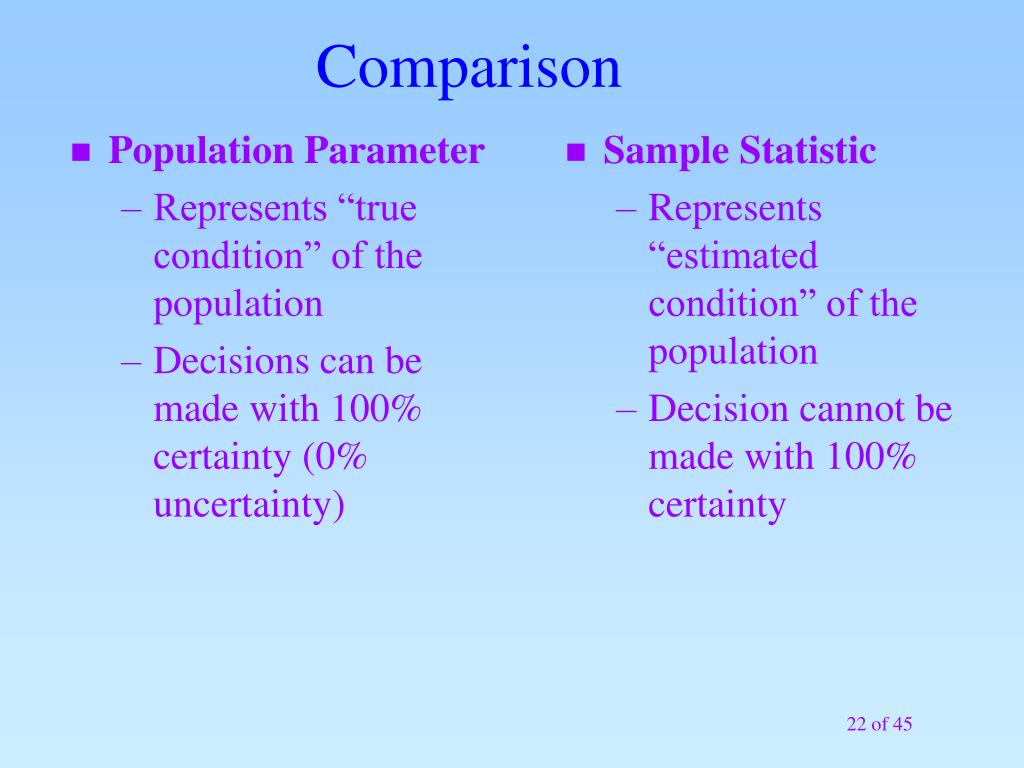 Comparison

■ Population Parameter
– Represents “true condition” of the population
– Decisions can be made with 100% certainty (0% uncertainty)

■ Sample Statistic
– Represents “estimated condition” of the population
– Decision cannot be made with 100% certainty

22 of 45